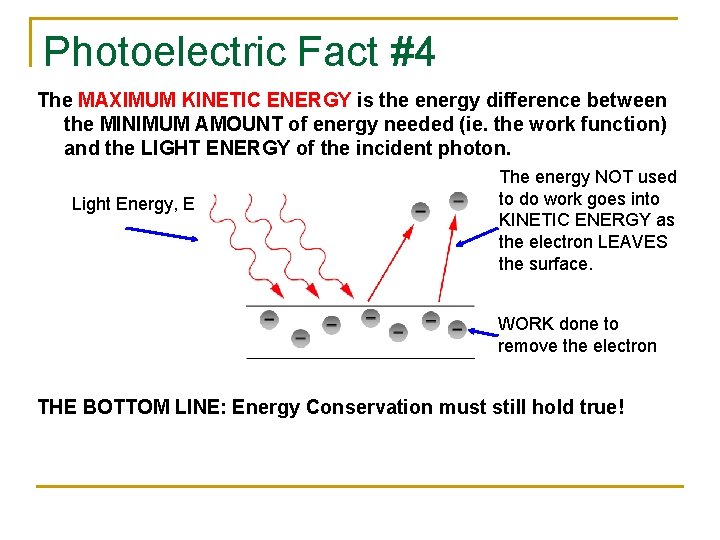 Photoelectric Fact #4

The MAXIMUM KINETIC ENERGY is the energy difference between the MINIMUM AMOUNT of energy needed (ie. the work function) and the LIGHT ENERGY of the incident photon.

Light Energy, E

The energy NOT used to do work goes into KINETIC ENERGY as the electron LEAVES the surface.

WORK done to remove the electron

THE BOTTOM LINE: Energy Conservation must still hold true!